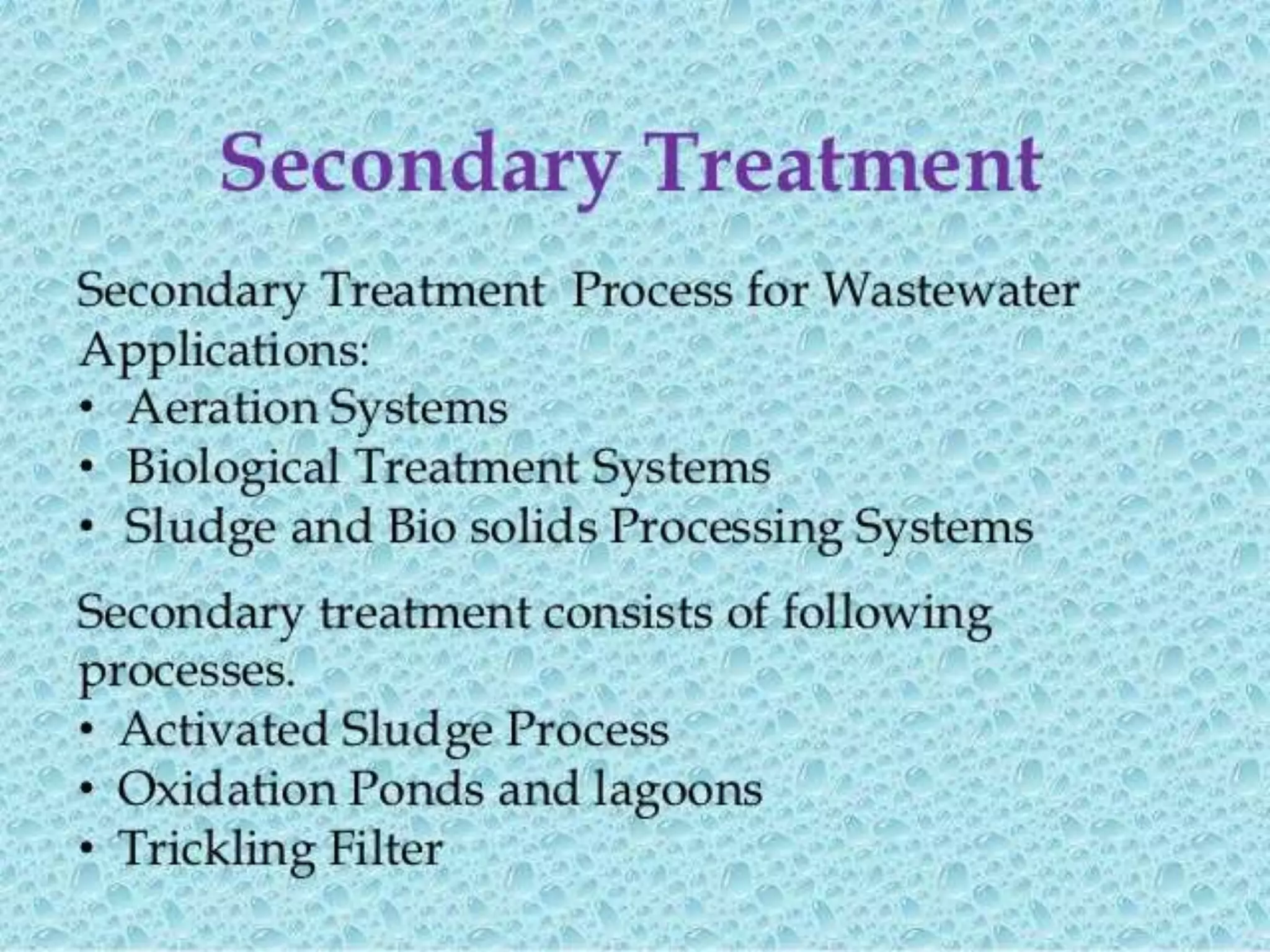 Secondary Treatment

Secondary Treatment Process for Wastewater Applications:
• Aeration Systems
• Biological Treatment Systems
• Sludge and Bio solids Processing Systems

Secondary treatment consists of following processes.
• Activated Sludge Process
• Oxidation Ponds and lagoons
• Trickling Filter